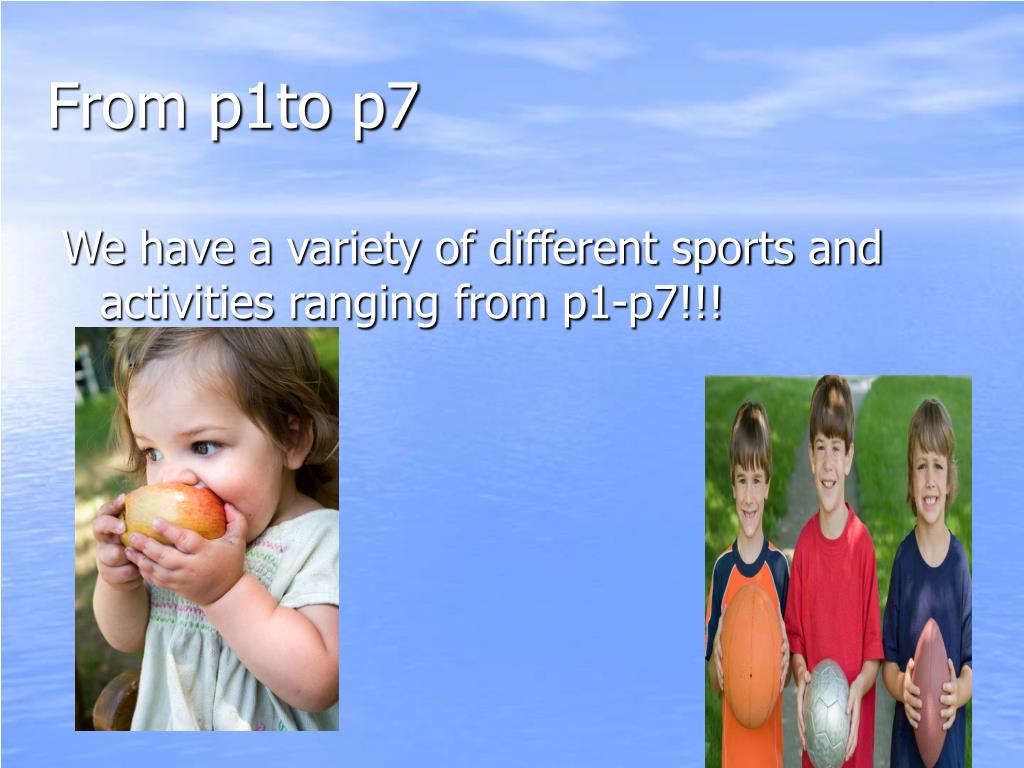 From p1to p7

We have a variety of different sports and activities ranging from p1-p7!!!